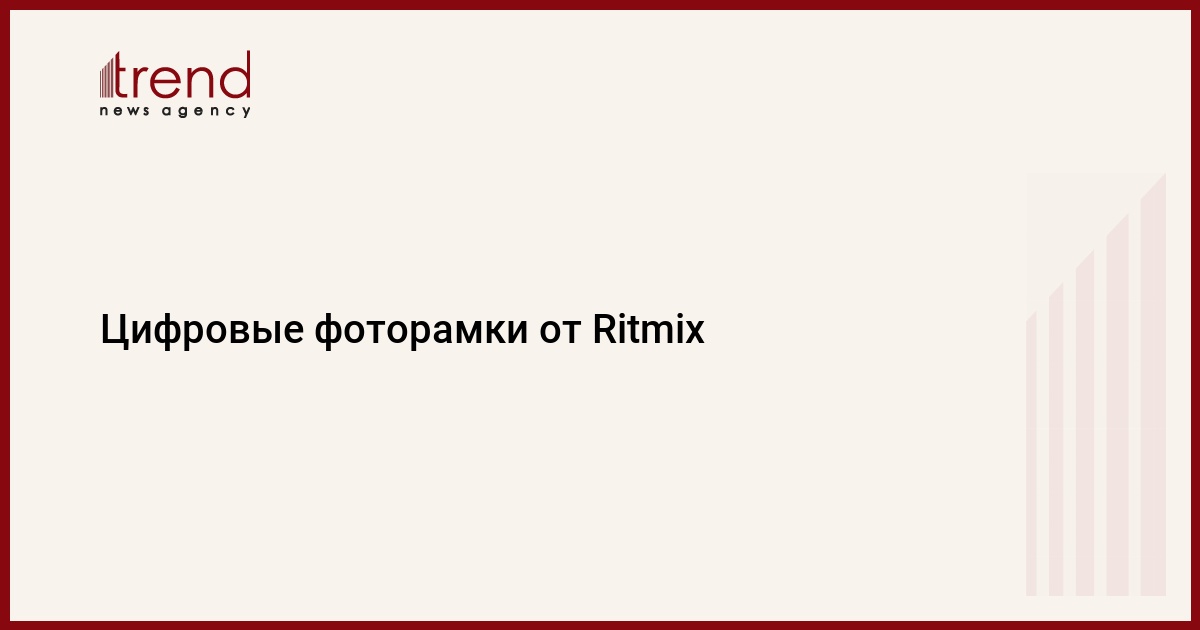 trend
news agency

Цифровые фоторамки от Ritmix